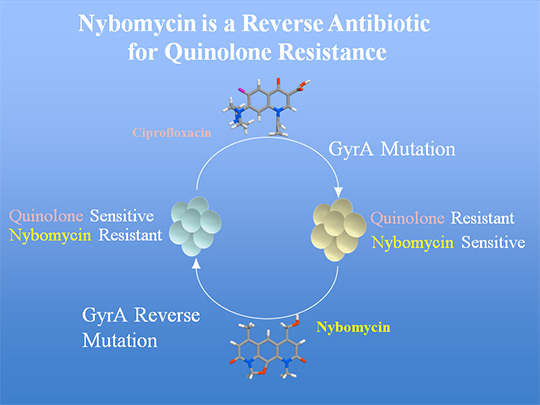 Nybomycin is a Reverse Antibiotic for Quinolone Resistance

Ciprofloxacin

GyrA Mutation

Quinolone Sensitive
Nybomycin Resistant

Quinolone Resistant
Nybomycin Sensitive

GyrA Reverse Mutation

Nybomycin